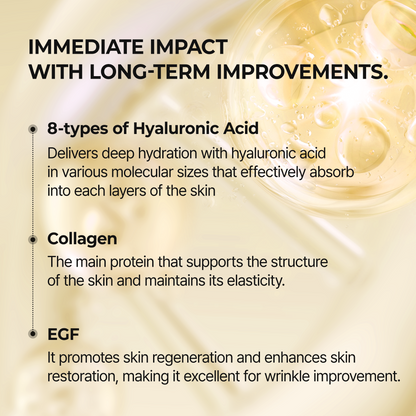 IMMEDIATE IMPACT
WITH LONG-TERM IMPROVEMENTS.

8-types of Hyaluronic Acid

Delivers deep hydration with hyaluronic acid in various molecular sizes that effectively absorb into each layers of the skin

Collagen

The main protein that supports the structure of the skin and maintains its elasticity.

EGF

It promotes skin regeneration and enhances skin restoration, making it excellent for wrinkle improvement.